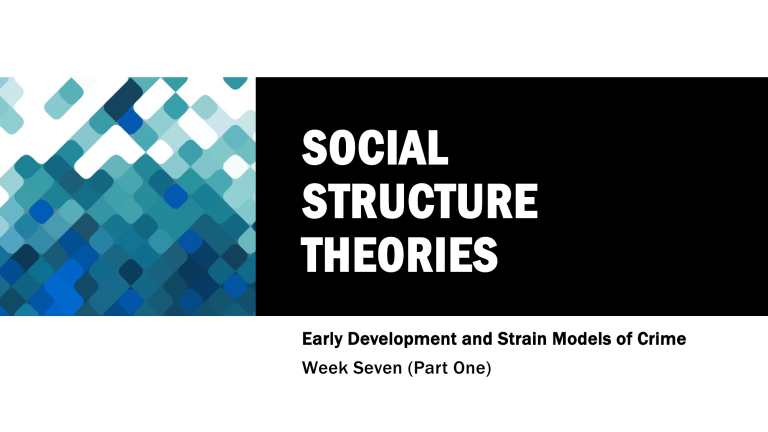 SOCIAL STRUCTURE THEORIES

Early Development and Strain Models of Crime

Week Seven (Part One)